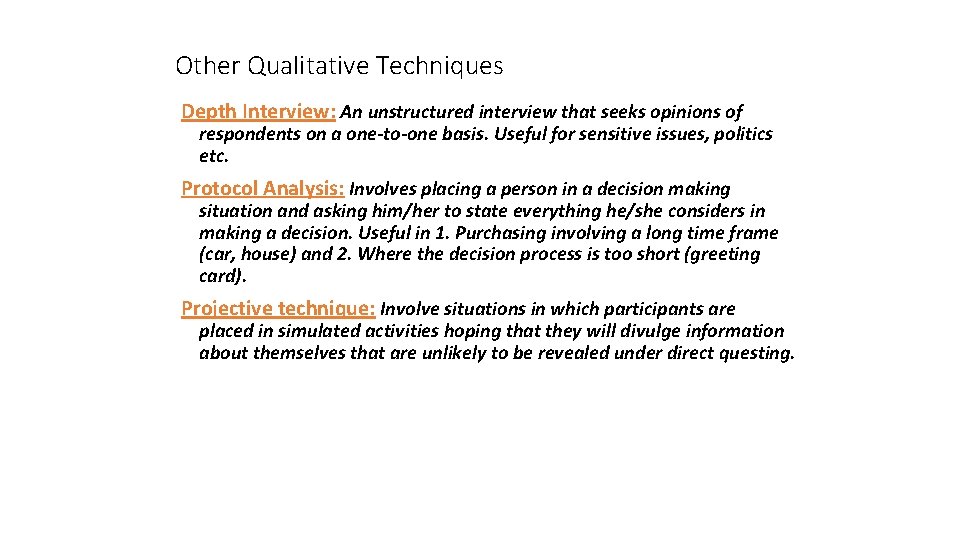 Other Qualitative Techniques

Depth Interview: An unstructured interview that seeks opinions of respondents on a one-to-one basis. Useful for sensitive issues, politics etc.

Protocol Analysis: Involves placing a person in a decision making situation and asking him/her to state everything he/she considers in making a decision. Useful in 1. Purchasing involving a long time frame (car, house) and 2. Where the decision process is too short (greeting card).

Projective technique: Involve situations in which participants are placed in simulated activities hoping that they will divulge information about themselves that are unlikely to be revealed under direct questing.